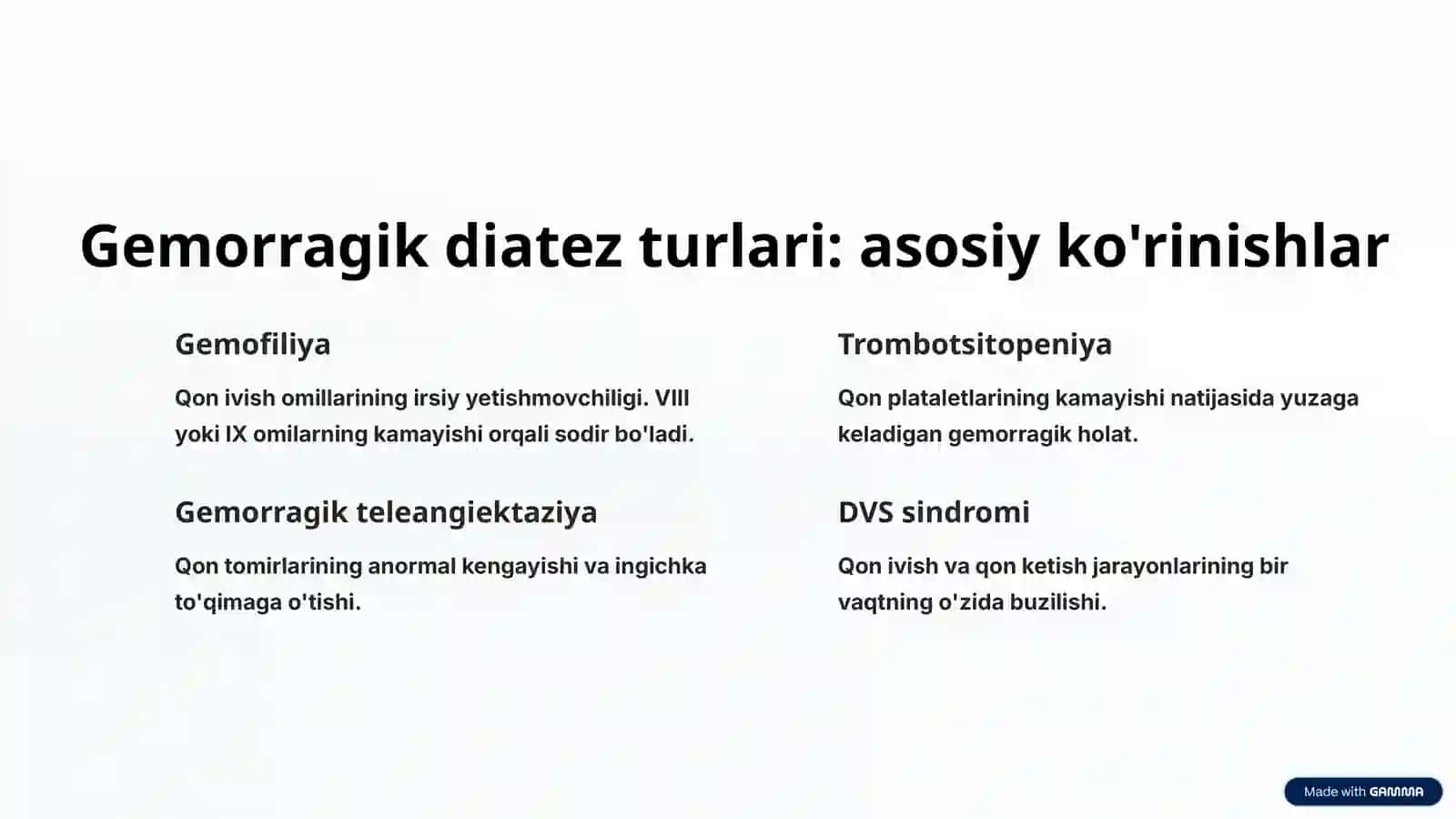 Gemorragik diatez turlari: asosiy ko'rinishlar

Gemofiliya

Qon ivish omillarining irsiy yetishmovchiligi. VIII yoki IX omilarning kamayishi orqali sodir bo'ladi.

Gemorragik teleangiektaziya

Qon tomirlarining anormal kengayishi va ingichka to'qimaga o'tishi.

Trombotsitopeniya

Qon plataletlarining kamayishi natijasida yuzaga keladigan gemorragik holat.

DVS sindromi

Qon ivish va qon ketish jarayonlarining bir vaqtning o'zida buzilishi.

Made with GAMMA